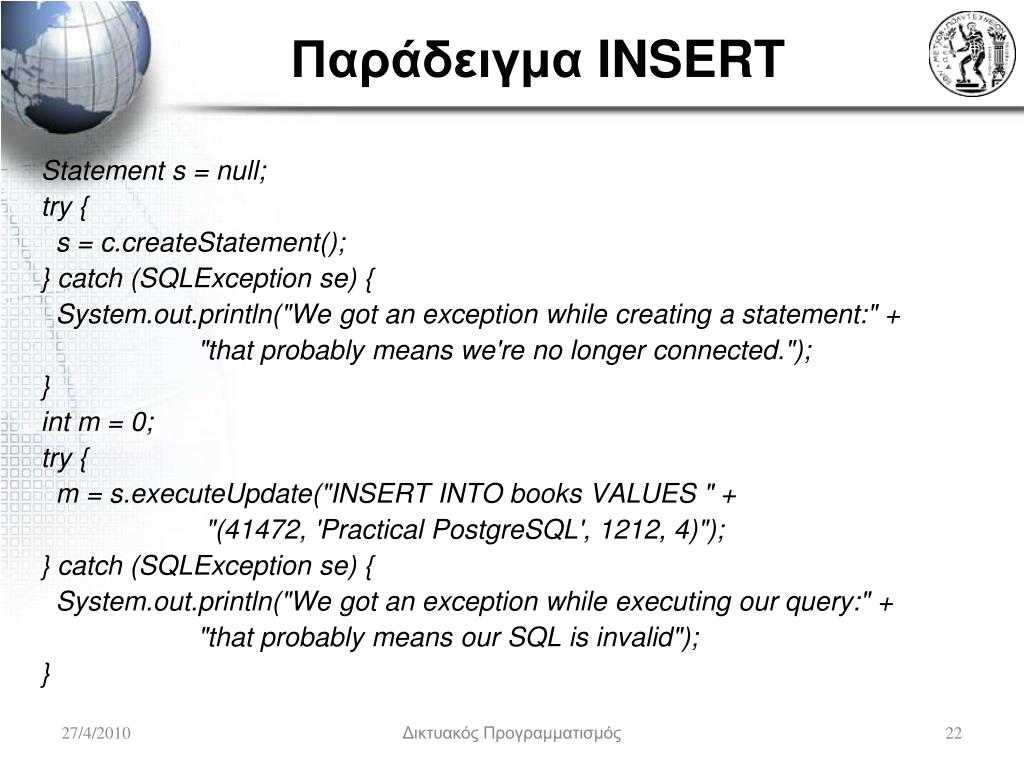 Παράδειγμα INSERT

Statement s = null;
try {
  s = c.createStatement();
} catch (SQLException se) {
  System.out.println("We got an exception while creating a statement:" +
                  "that probably means we're no longer connected.");
}
int m = 0;
try {
  m = s.executeUpdate("INSERT INTO books VALUES " +
                  "(41472, 'Practical PostgreSQL', 1212, 4)");
} catch (SQLException se) {
  System.out.println("We got an exception while executing our query:" +
                  "that probably means our SQL is invalid");
}

27/4/2010    Δικτυακός Προγραμματισμός    22